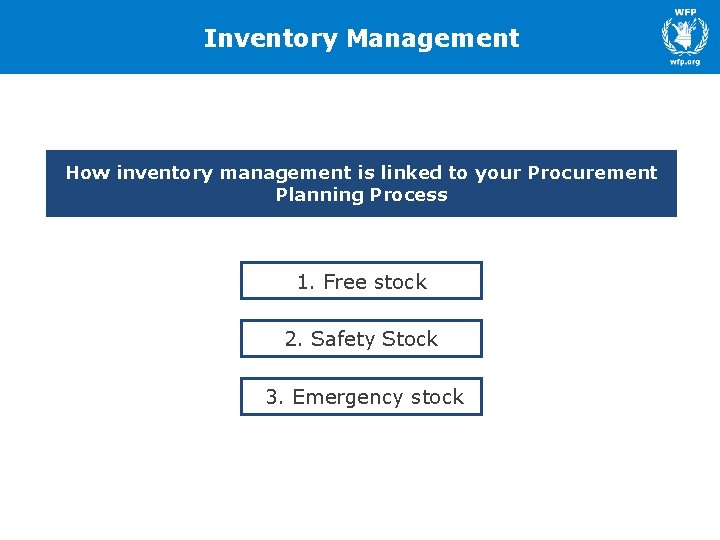 Inventory Management

WFP

wfp.org

How inventory management is linked to your Procurement Planning Process

1. Free stock

2. Safety Stock

3. Emergency stock